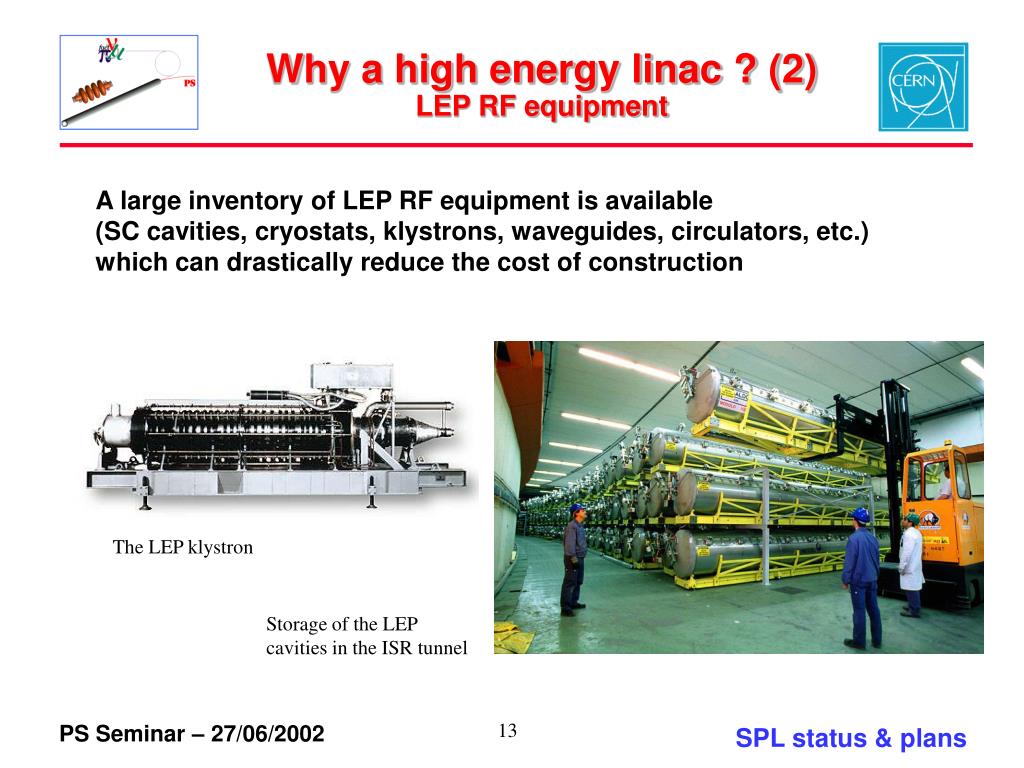 PS

Why a high energy linac ? (2)
LEP RF equipment

CERN

A large inventory of LEP RF equipment is available
(SC cavities, cryostats, klystrons, waveguides, circulators, etc.)
which can drastically reduce the cost of construction

The LEP klystron

Storage of the LEP cavities in the ISR tunnel

PS Seminar – 27/06/2002

13

SPL status & plans